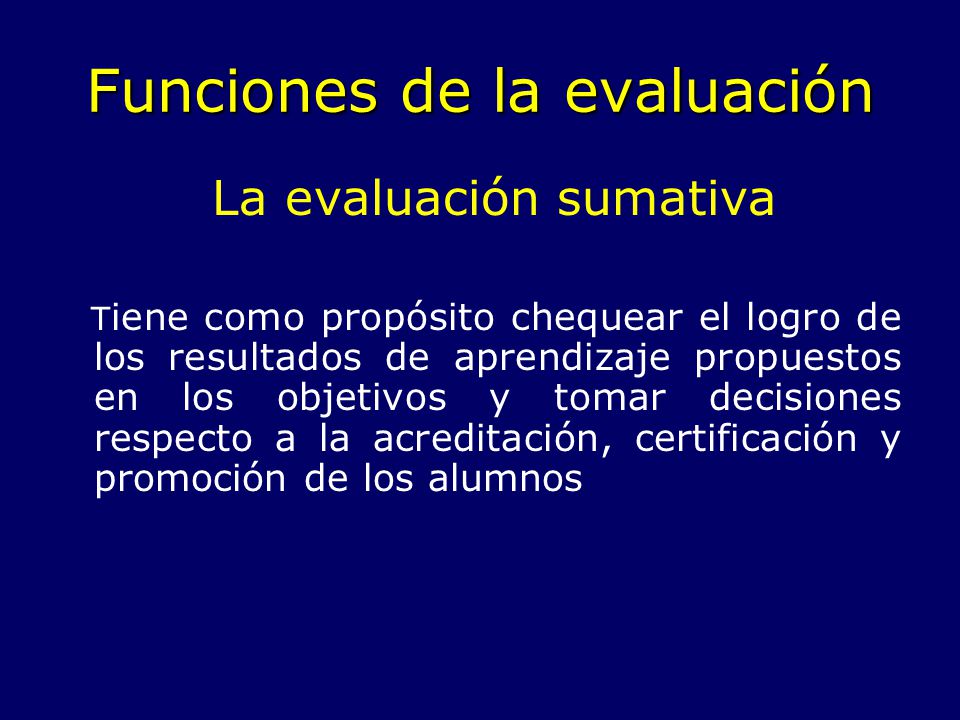 Funciones de la evaluación

La evaluación sumativa

Tiene como propósito chequear el logro de los resultados de aprendizaje propuestos en los objetivos y tomar decisiones respecto a la acreditación, certificación y promoción de los alumnos